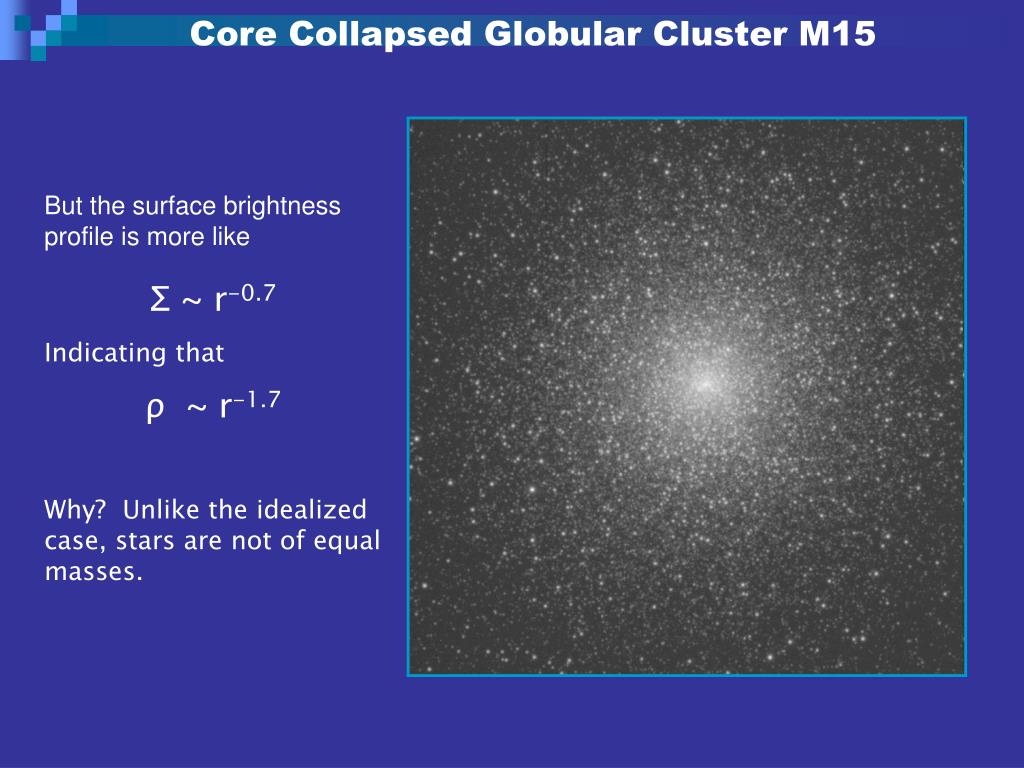 Core Collapsed Globular Cluster M15

But the surface brightness profile is more like

$\Sigma \sim r^{-0.7}$

Indicating that

$\rho \sim r^{-1.7}$

Why? Unlike the idealized case, stars are not of equal masses.